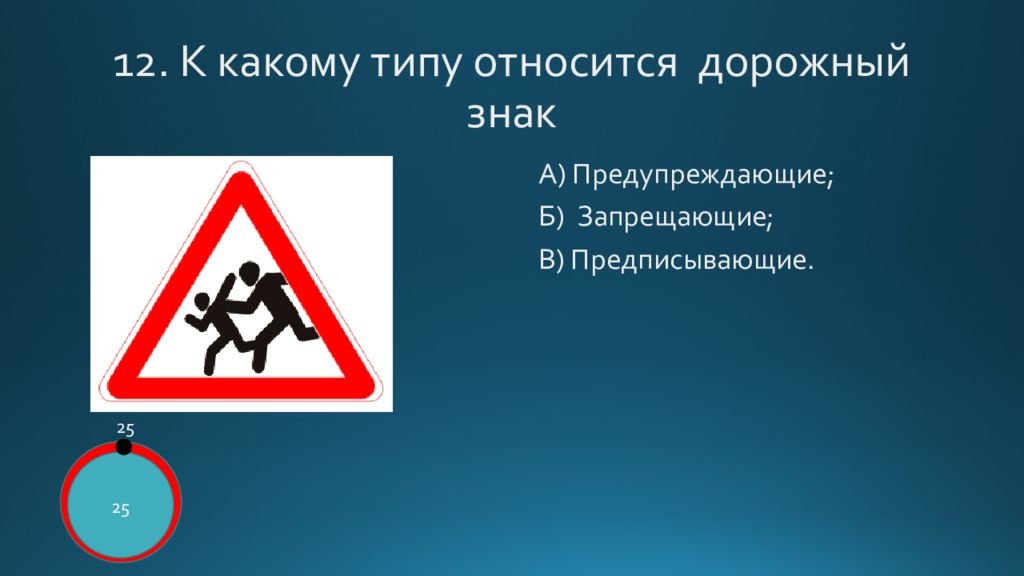 12. К какому типу относится дорожный знак

А) Предупреждающие;

Б) Запрещающие;

В) Предписывающие.

25

25